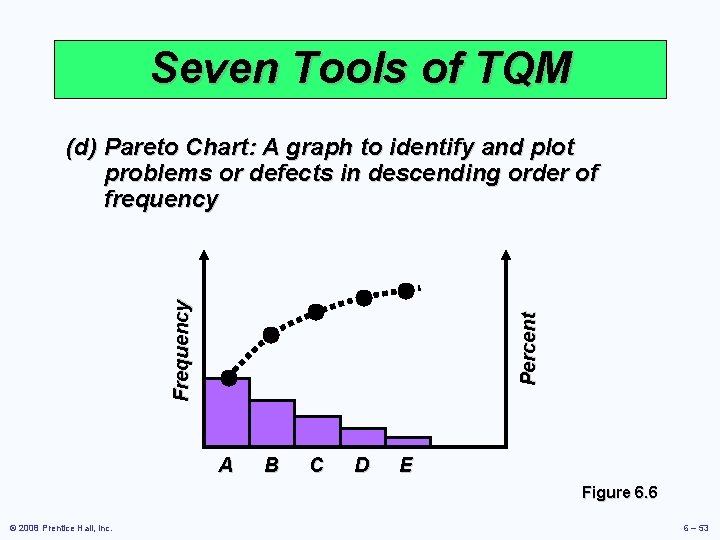 Seven Tools of TQM

(d) Pareto Chart: A graph to identify and plot problems or defects in descending order of frequency

Frequency

Percent

A B C D E

Figure 6.6

© 2008 Prentice Hall, Inc.

6 – 53